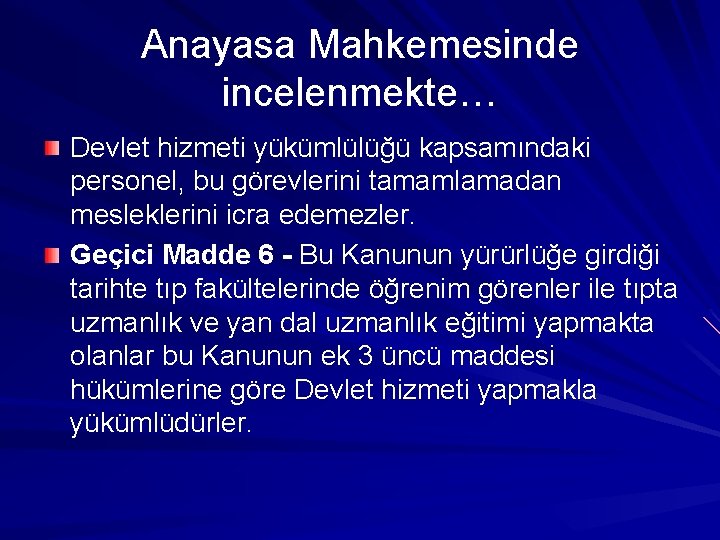 Anayasa Mahkemesinde incelenmekte…

Devlet hizmeti yükümlülüğü kapsamındaki personel, bu görevlerini tamamlamadan mesleklerini icra edemezler.

Geçici Madde 6 - Bu Kanunun yürürlüğe girdiği tarihte tıp fakültelerinde öğrenim görenler ile tıpta uzmanlık ve yan dal uzmanlık eğitimi yapmakta olanlar bu Kanunun ek 3 üncü maddesi hükümlerine göre Devlet hizmeti yapmakla yükümlüdürler.